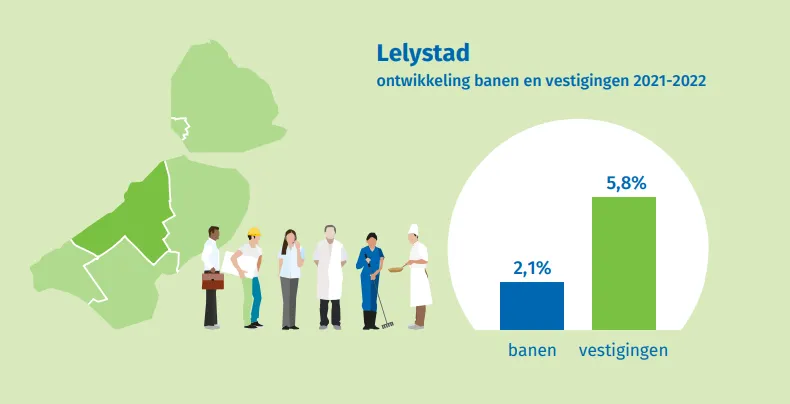 Lelystad
ontwikkeling banen en vestigingen 2021-2022

2,1%
5,8%

banen
vestigingen